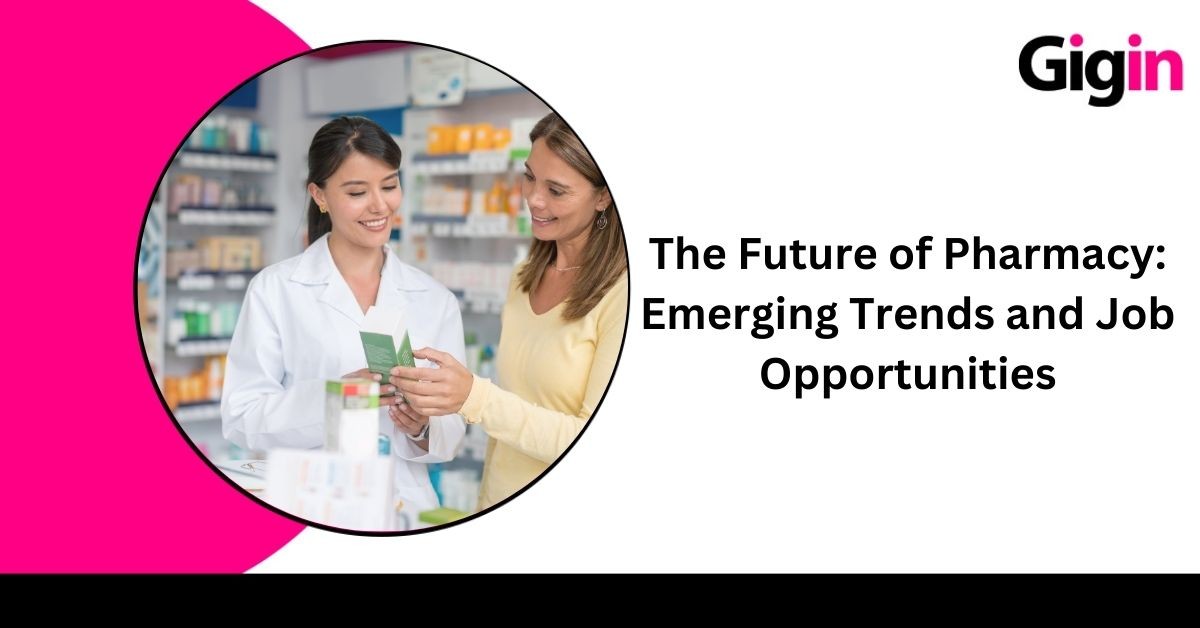 Gigin

The Future of Pharmacy: Emerging Trends and Job Opportunities